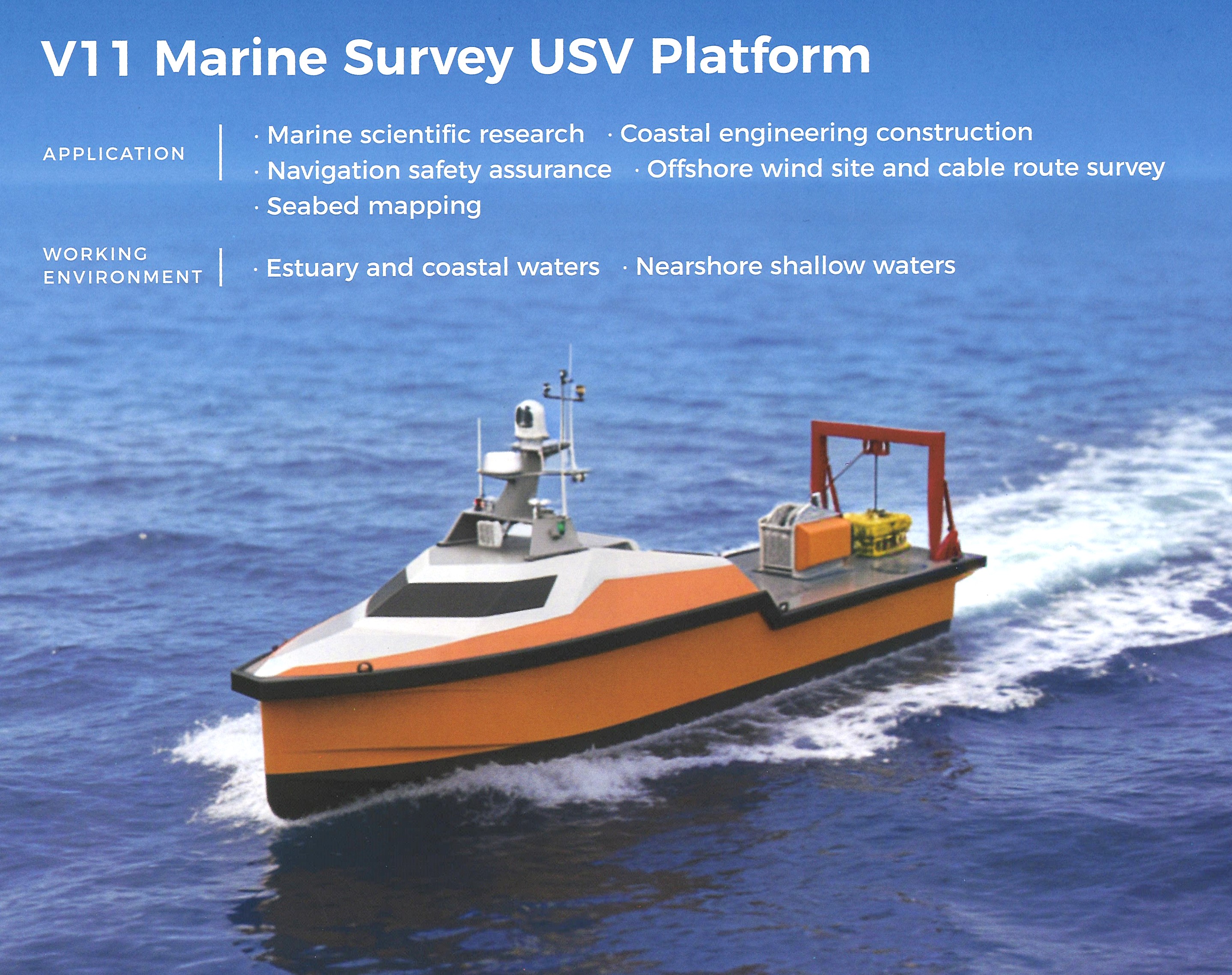 V11 Marine Survey USV Platform

APPLICATION

· Marine scientific research · Coastal engineering construction
· Navigation safety assurance · Offshore wind site and cable route survey
· Seabed mapping

WORKING ENVIRONMENT

· Estuary and coastal waters · Nearshore shallow waters